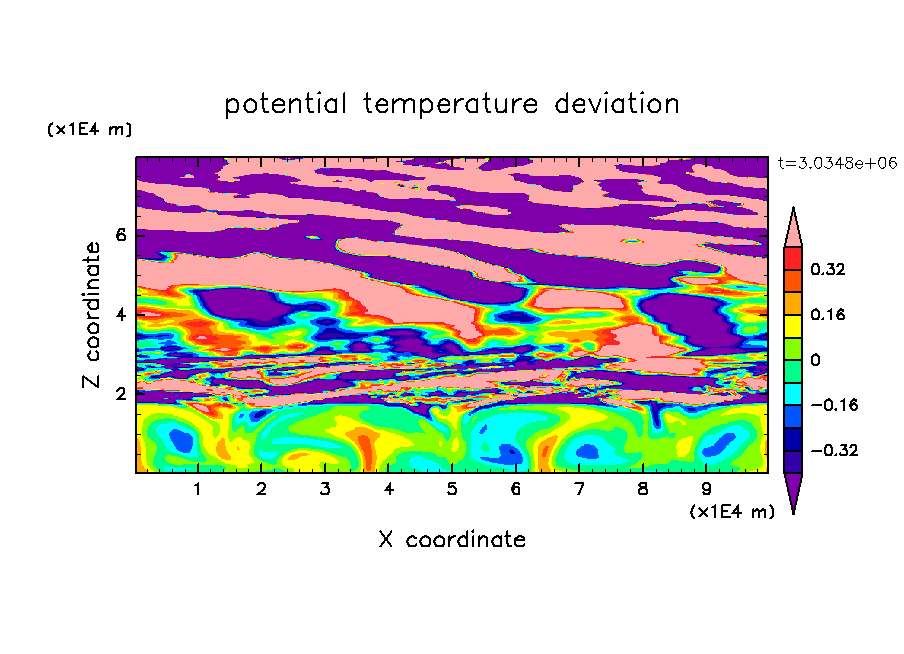 potential temperature deviation

(x1E4 m)

t=3.0348e+06

Z coordinate

6
4
2

0.32
0.16
0
−0.16
−0.32

1 2 3 4 5 6 7 8 9

(x1E4 m)

X coordinate